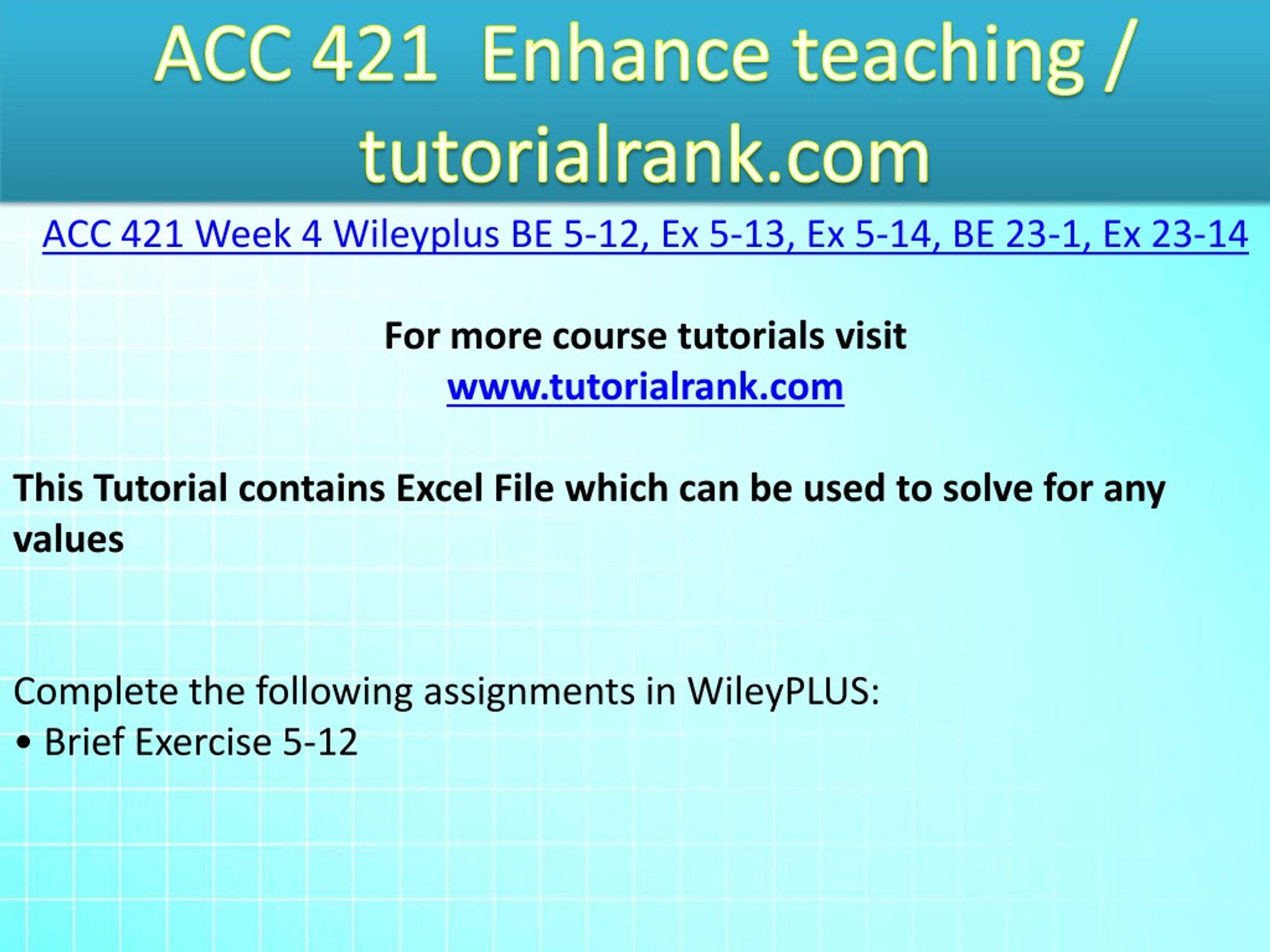 ACC 421 Enhance teaching / tutorialrank.com

ACC 421 Week 4 Wileyplus BE 5-12, Ex 5-13, Ex 5-14, BE 23-1, Ex 23-14

For more course tutorials visit
www.tutorialrank.com

This Tutorial contains Excel File which can be used to solve for any values

Complete the following assignments in WileyPLUS:
• Brief Exercise 5-12